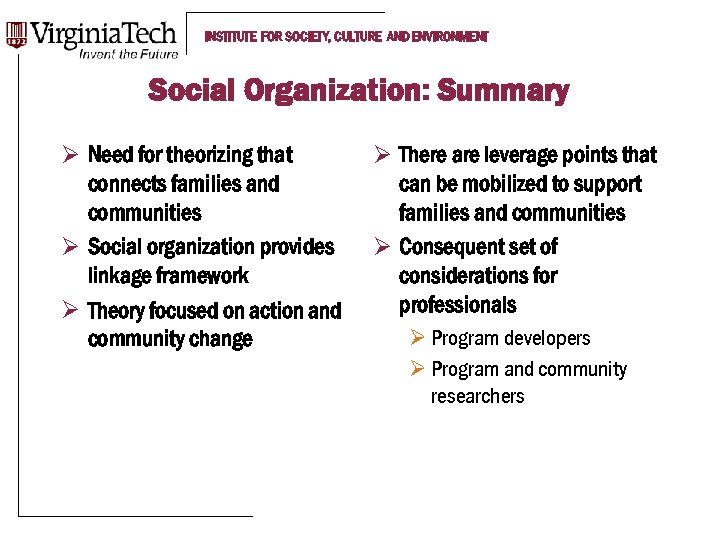 VirginiaTech
Invent the Future

INSTITUTE FOR SOCIETY, CULTURE AND ENVIRONMENT

Social Organization: Summary

➢ Need for theorizing that connects families and communities

➢ Social organization provides linkage framework

➢ Theory focused on action and community change

➢ There are leverage points that can be mobilized to support families and communities

➢ Consequent set of considerations for professionals

➢ Program developers

➢ Program and community researchers